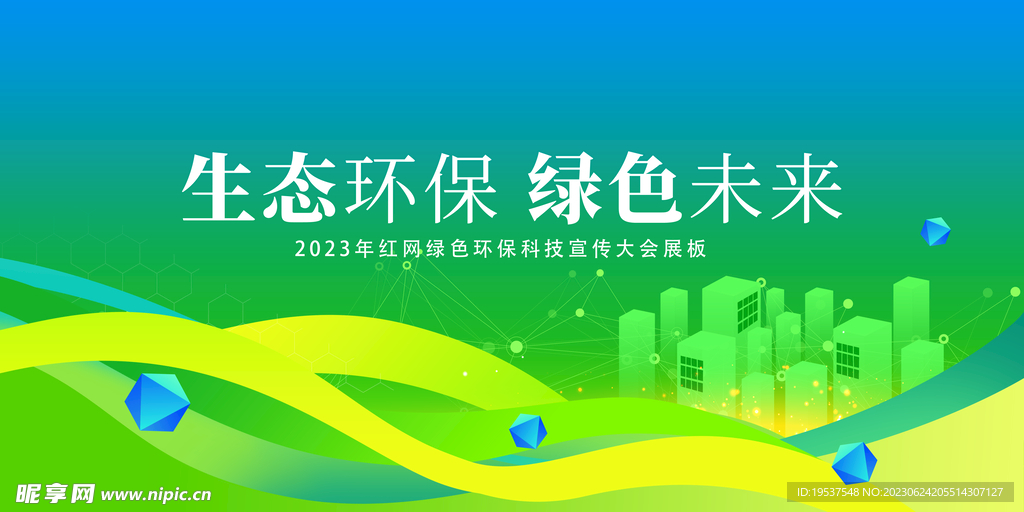 生态环保 绿色未来

2023年红网绿色环保科技宣传大会展板

昵享网 www.nipic.cn

ID:19537548 NO:20230624205514307127